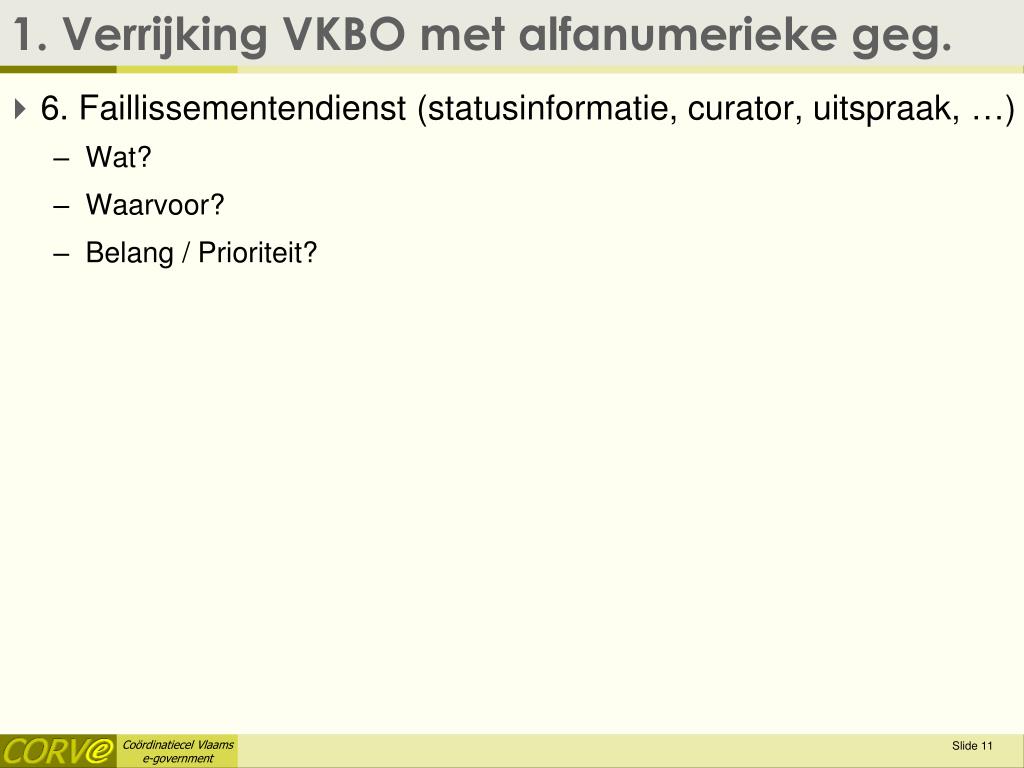 1. Verrijking VKBO met alfanumerieke geg.

6. Faillissementendienst (statusinformatie, curator, uitspraak, …)

– Wat?
– Waarvoor?
– Belang / Prioriteit?

CORVe Coördinatiecel Vlaams e-government

Slide 11